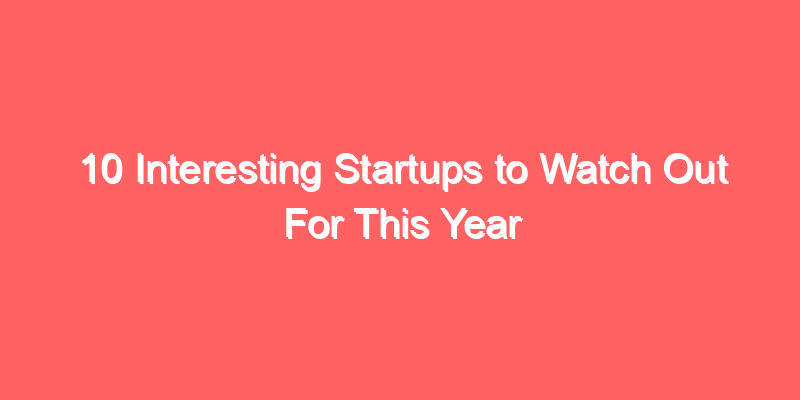 10 Interesting Startups to Watch Out For This Year